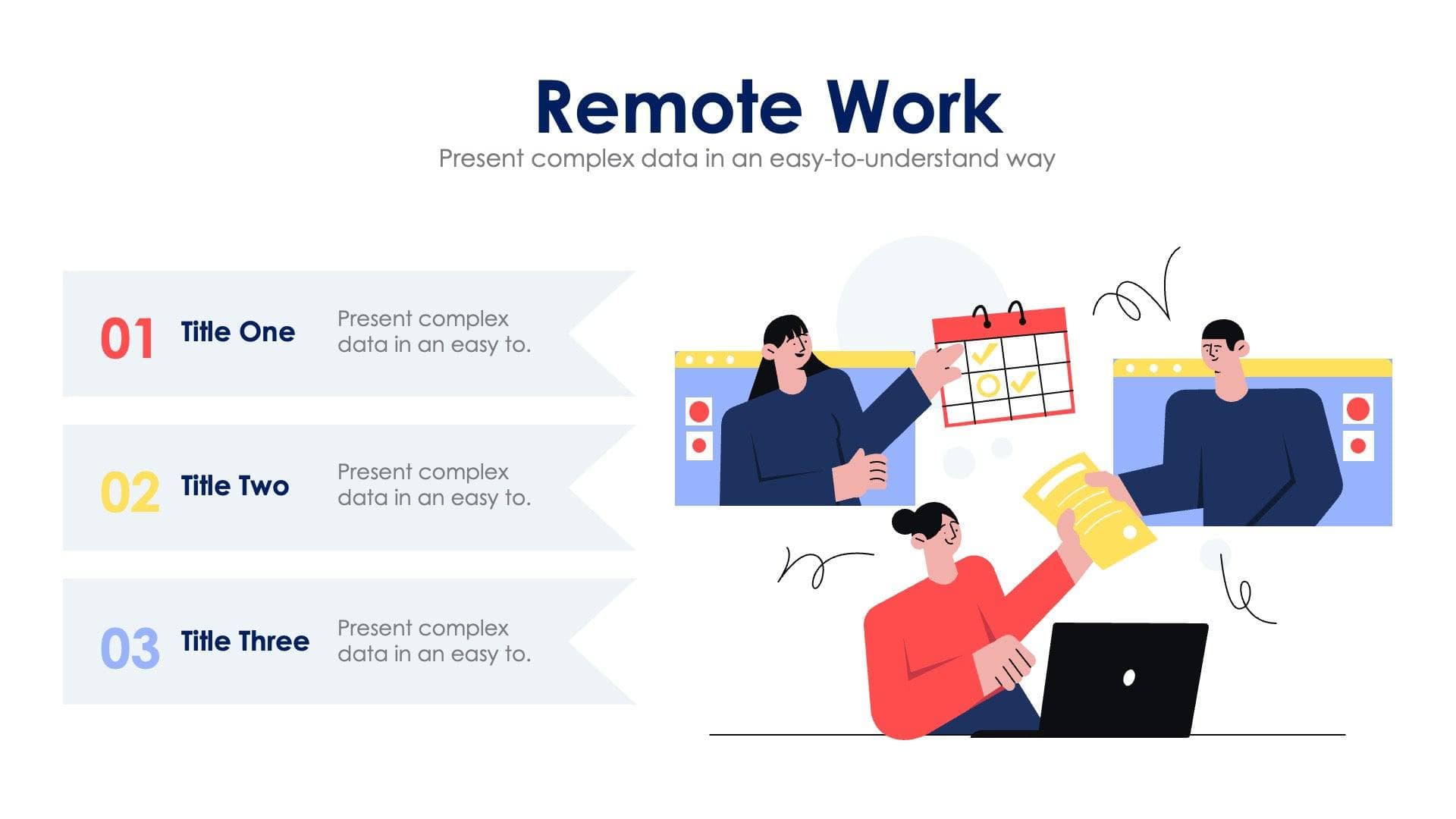 Remote Work

Present complex data in an easy-to-understand way

01 Title One Present complex data in an easy to.

02 Title Two Present complex data in an easy to.

03 Title Three Present complex data in an easy to.